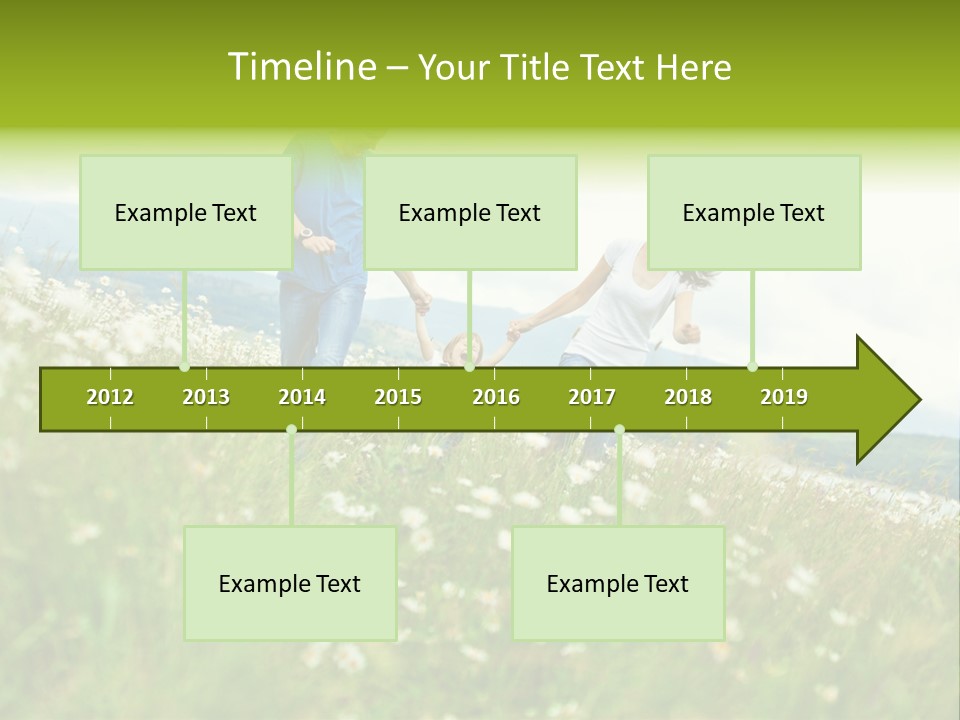 Timeline – Your Title Text Here

Example Text

Example Text

Example Text

2012 2013 2014 2015 2016 2017 2018 2019

Example Text

Example Text